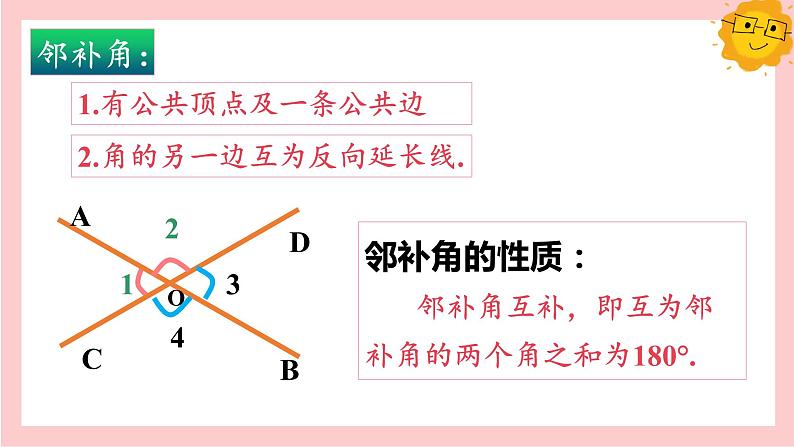 邻补角:

1.有公共顶点及一条公共边

2.角的另一边互为反向延长线.

A
2
D
1
O
3
4
C
B

邻补角的性质:

邻补角互补，即互为邻补角的两个角之和为180°.